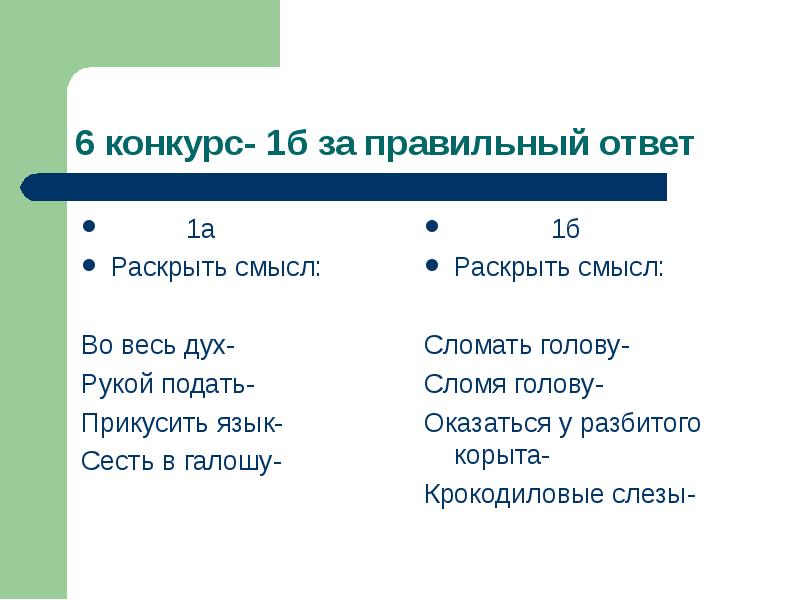 6 конкурс- 1б за правильный ответ

- 1а
- Раскрыть смысл:

Во весь дух-
Рукой подать-
Прикусить язык-
Сесть в галошу-

- 1б
- Раскрыть смысл:

Сломать голову-
Сломя голову-
Оказаться у разбитого корыта-
Крокодиловые слезы-